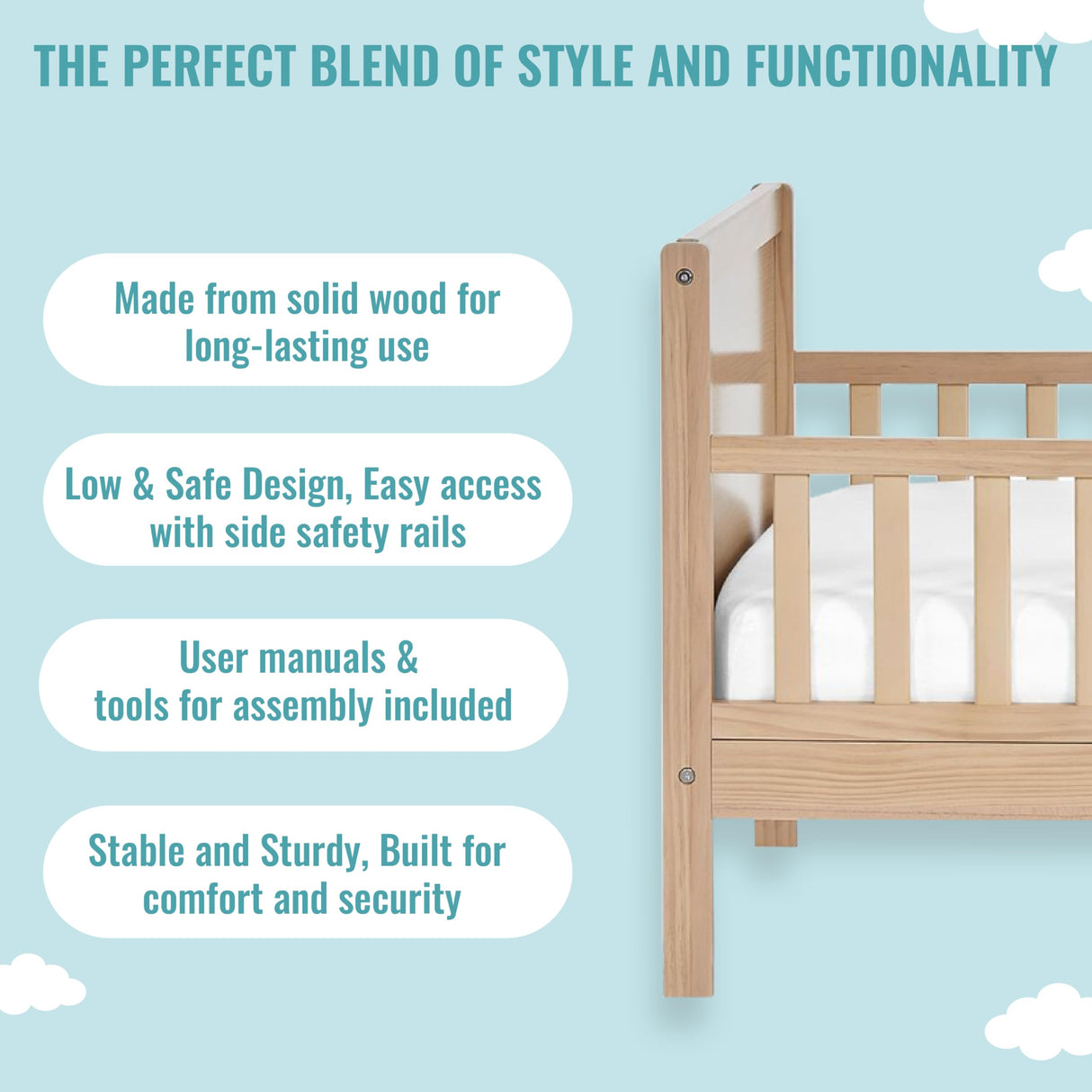 THE PERFECT BLEND OF STYLE AND FUNCTIONALITY

Made from solid wood for long-lasting use

Low & Safe Design, Easy access with side safety rails

User manuals & tools for assembly included

Stable and Sturdy, Built for comfort and security